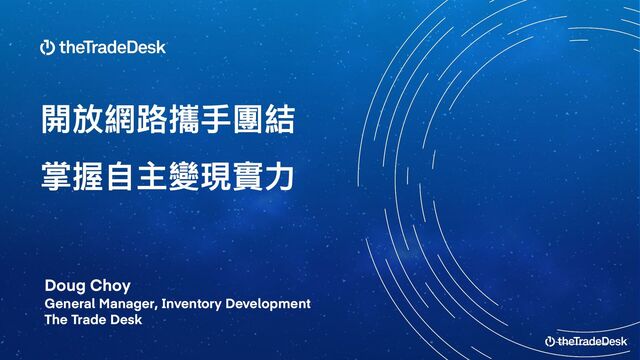 theTradeDesk

開放網路攜手團結
掌握自主變現實力

Doug Choy
General Manager, Inventory Development
The Trade Desk

theTradeDesk